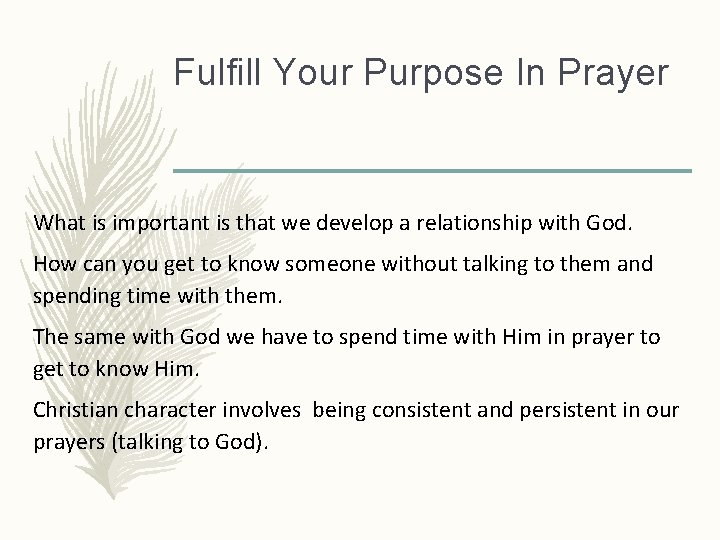 Fulfill Your Purpose In Prayer

What is important is that we develop a relationship with God.

How can you get to know someone without talking to them and spending time with them.

The same with God we have to spend time with Him in prayer to get to know Him.

Christian character involves being consistent and persistent in our prayers (talking to God).